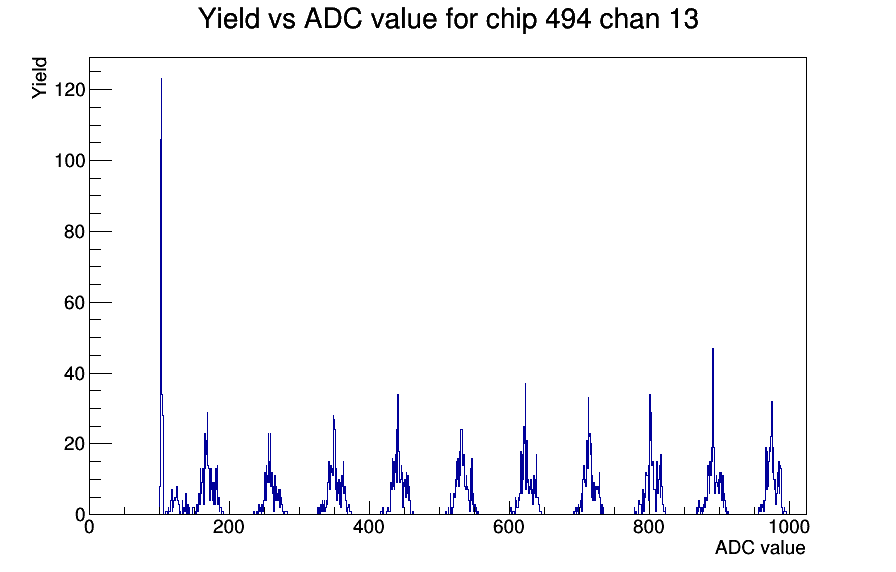 Yield vs ADC value for chip 494 chan 13

Yield

120
100
80
60
40
20
0

0
200
400
600
800
1000

ADC value